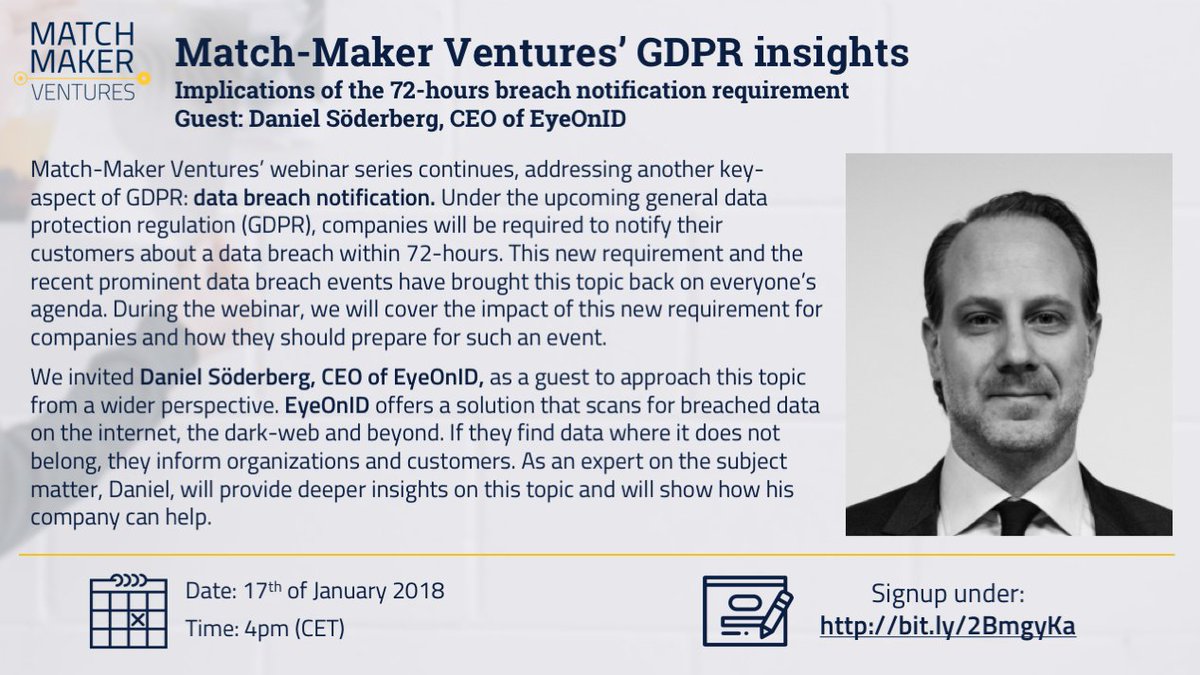 MATCH MAKER VENTURES

Match-Maker Ventures' GDPR insights
Implications of the 72-hours breach notification requirement
Guest: Daniel Söderberg, CEO of EyeOnID

Match-Maker Ventures' webinar series continues, addressing another key-aspect of GDPR: data breach notification. Under the upcoming general data protection regulation (GDPR), companies will be required to notify their customers about a data breach within 72-hours. This new requirement and the recent prominent data breach events have brought this topic back on everyone's agenda. During the webinar, we will cover the impact of this new requirement for companies and how they should prepare for such an event.

We invited Daniel Söderberg, CEO of EyeOnID, as a guest to approach this topic from a wider perspective. EyeOnID offers a solution that scans for breached data on the internet, the dark-web and beyond. If they find data where it does not belong, they inform organizations and customers. As an expert on the subject matter, Daniel, will provide deeper insights on this topic and will show how his company can help.

Date: 17$^{th}$ of January 2018
Time: 4pm (CET)

Signup under:
http://bit.ly/2BmgyKa